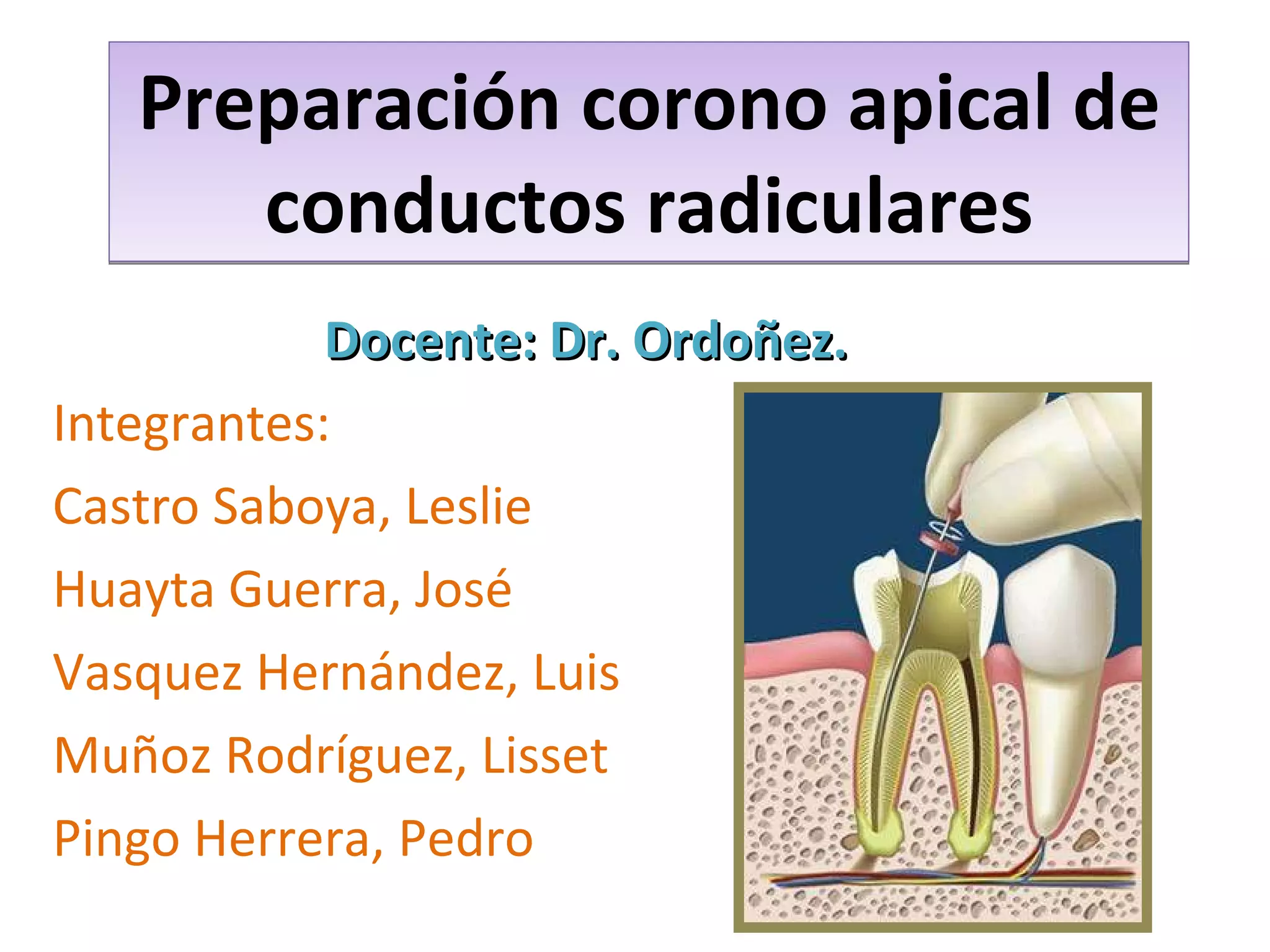 Preparación corono apical de conductos radiculares

Docente: Dr. Ordoñez.

Integrantes:

Castro Saboya, Leslie

Huayta Guerra, José

Vasquez Hernández, Luis

Muñoz Rodríguez, Lisset

Pingo Herrera, Pedro